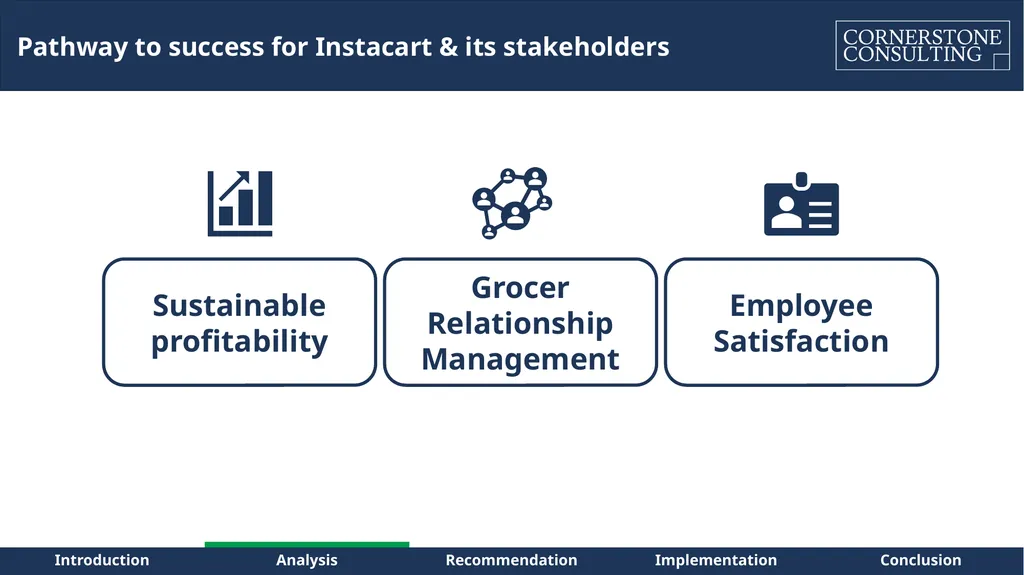 Pathway to success for Instacart & its stakeholders

CORNERSTONE CONSULTING

Sustainable profitability

Grocer Relationship Management

Employee Satisfaction

Introduction
Analysis
Recommendation
Implementation
Conclusion